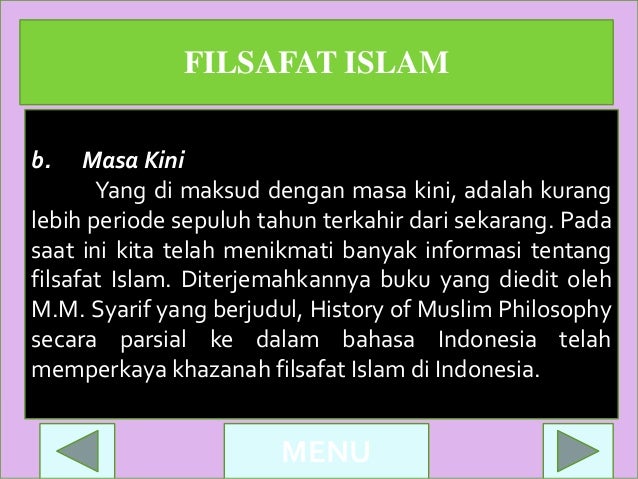 FILSAFAT ISLAM

b. Masa Kini

Yang di maksud dengan masa kini, adalah kurang lebih periode sepuluh tahun terkahir dari sekarang. Pada saat ini kita telah menikmati banyak informasi tentang filsafat Islam. Diterjemahkannya buku yang diedit oleh M.M. Syarif yang berjudul, History of Muslim Philosophy secara parsial ke dalam bahasa Indonesia telah memperkaya khazanah filsafat Islam di Indonesia.

MENU